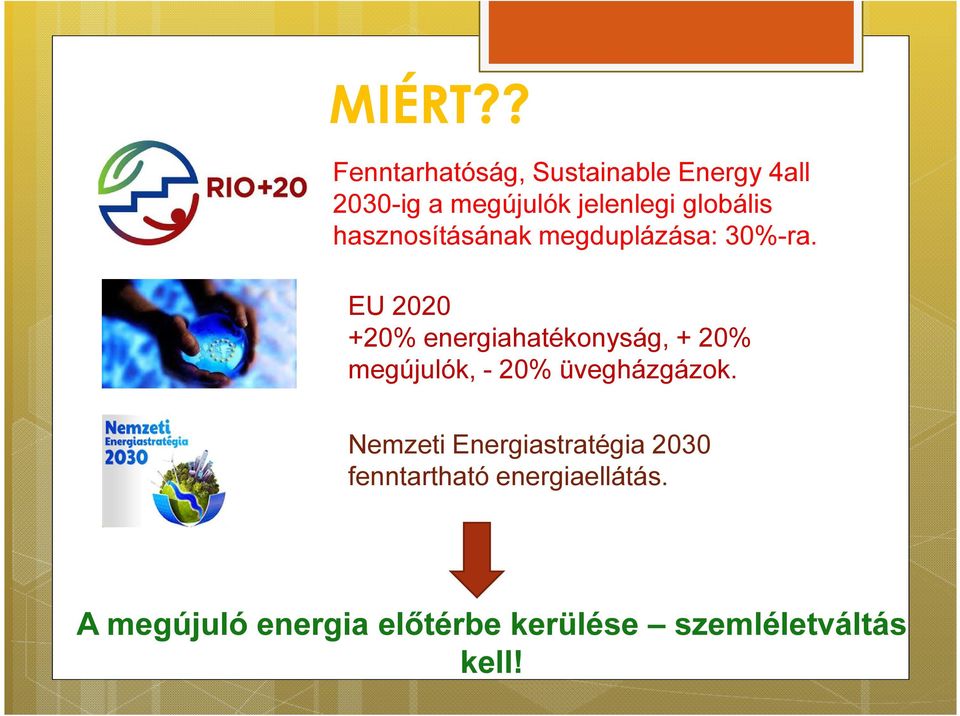 MIÉRT??

RIO+20

Fenntarhatóság, Sustainable Energy 4all 2030-ig a megújulók jelenlegi globális hasznosításának megduplázása: 30%-ra.

EU 2020
+20% energiahatékonyság, + 20% megújulók, - 20% üvegházgázok.

Nemzeti Energiastratégia 2030

Nemzeti Energiastratégia 2030 fenntartható energiaellátás.

A megújuló energia előtérbe kerülése – szemléletváltás kell!